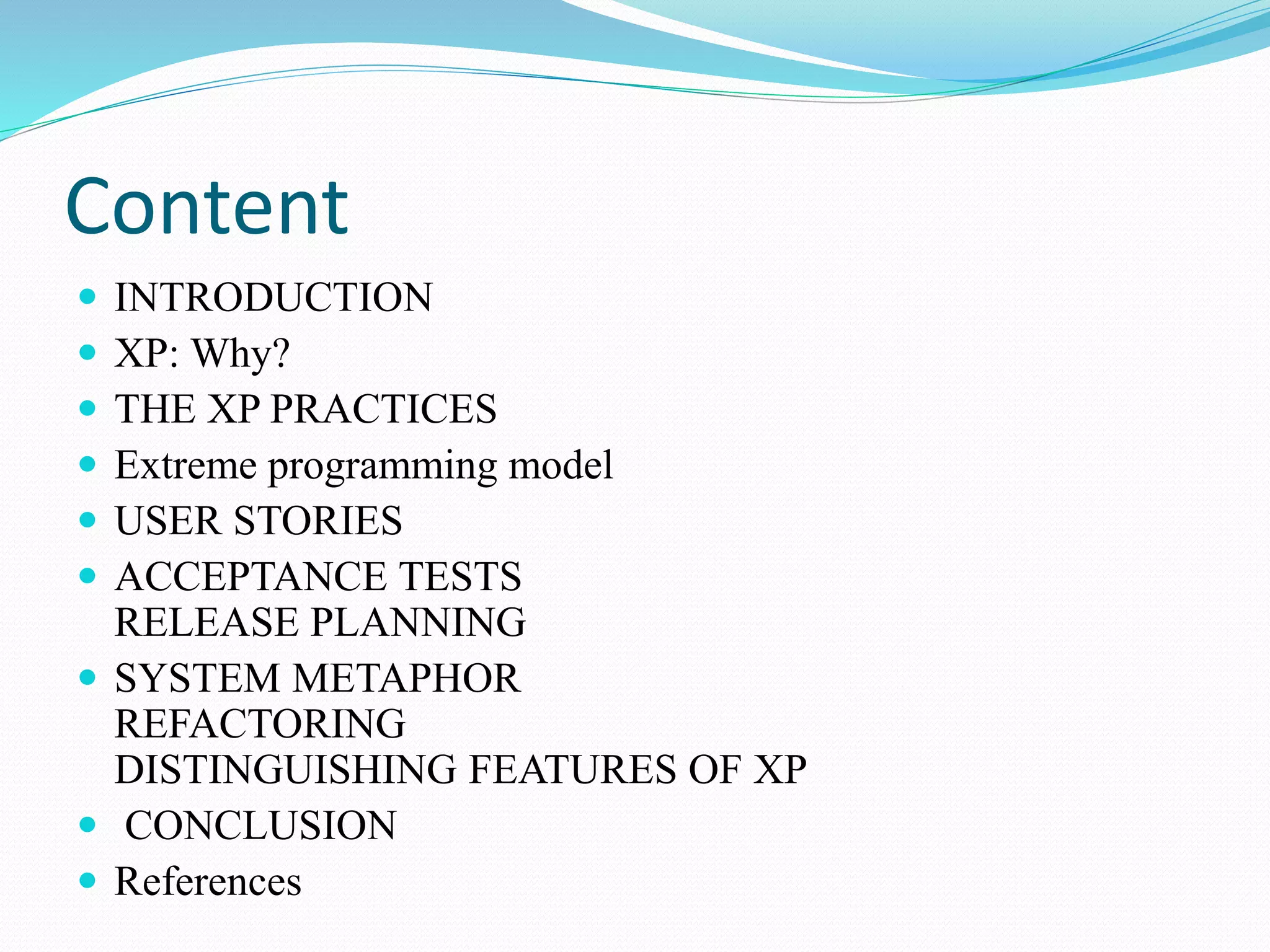 Content

- INTRODUCTION
- XP: Why?
- THE XP PRACTICES
- Extreme programming model
- USER STORIES
- ACCEPTANCE TESTS
RELEASE PLANNING
- SYSTEM METAPHOR
REFACTORING
DISTINGUISHING FEATURES OF XP
- CONCLUSION
- References